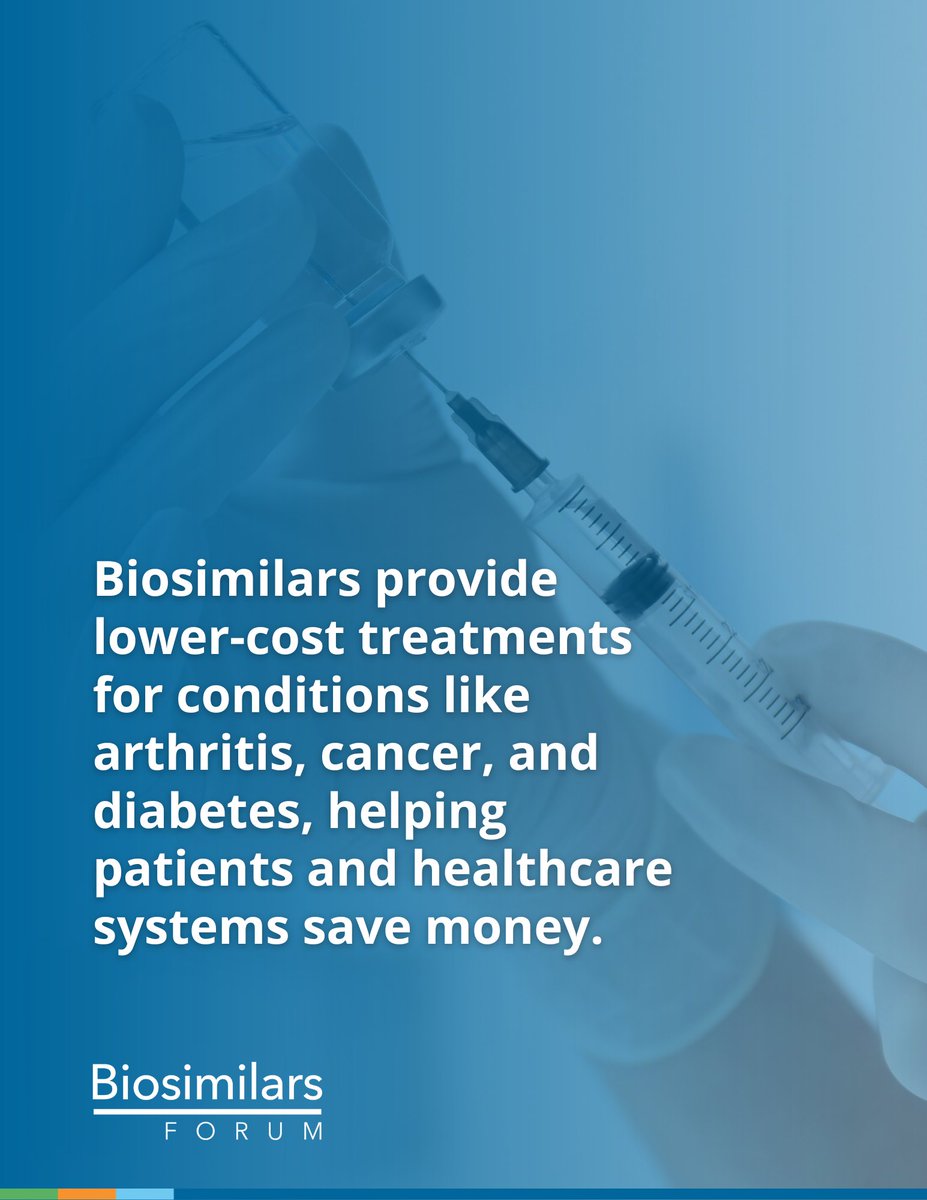 Biosimilars provide lower-cost treatments for conditions like arthritis, cancer, and diabetes, helping patients and healthcare systems save money.

Biosimilars
FORUM